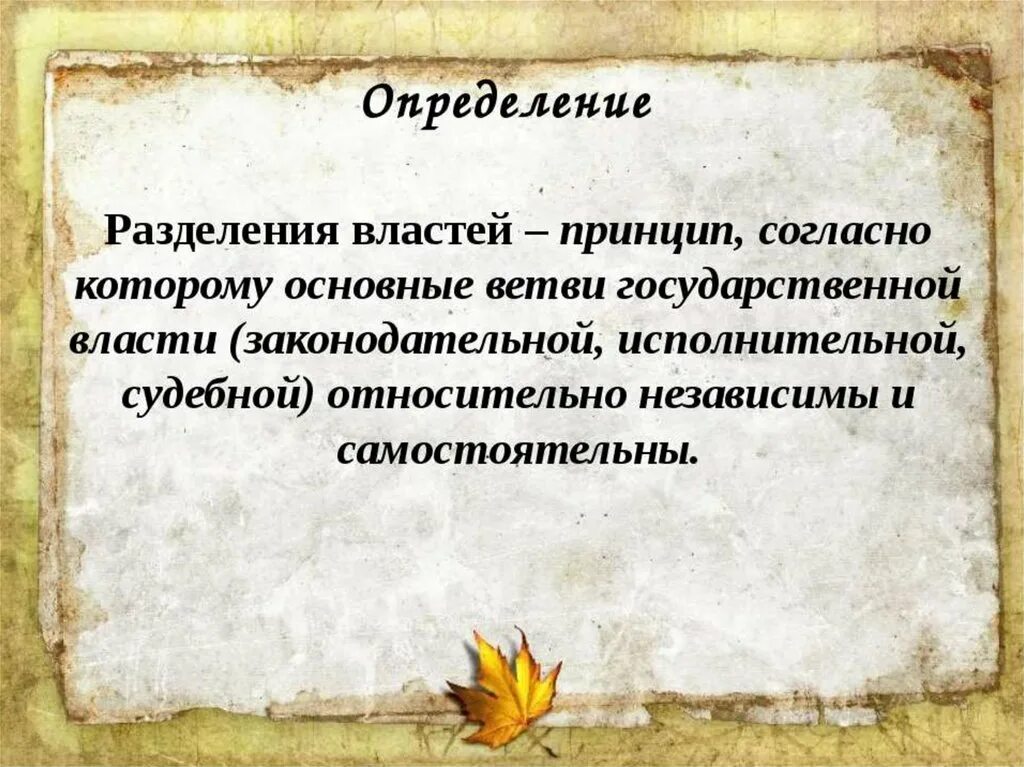 Определение

Разделения властей – принцип, согласно которому основные ветви государственной власти (законодательной, исполнительной, судебной) относительно независимы и самостоятельны.